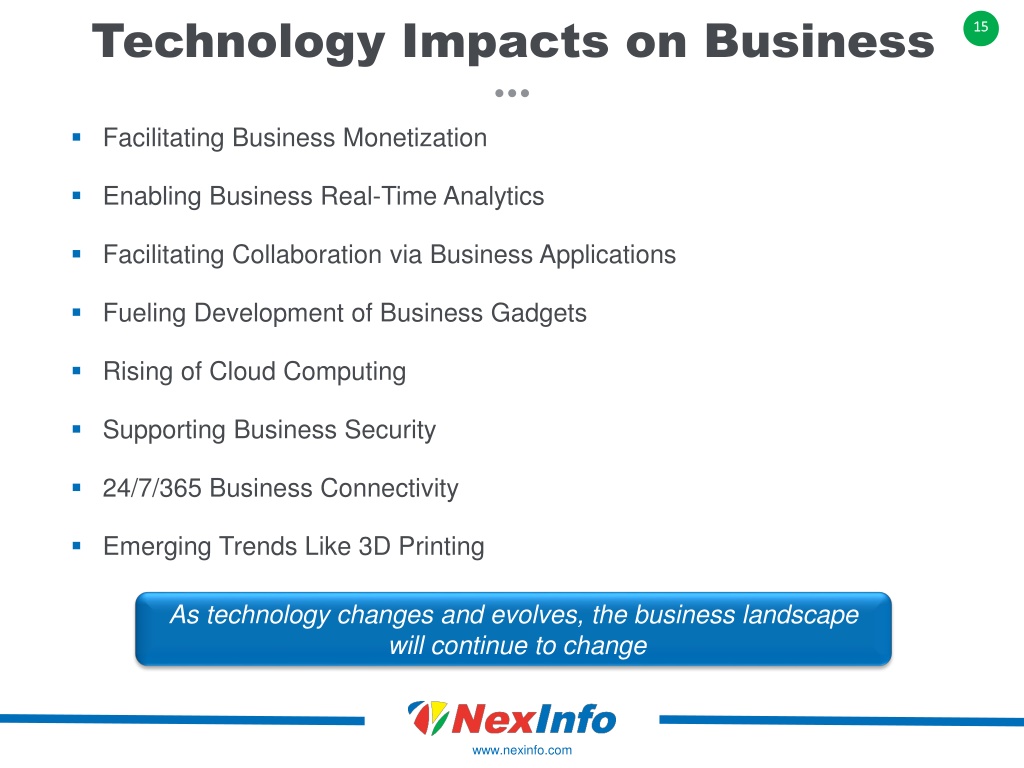 Technology Impacts on Business

15

- Facilitating Business Monetization
- Enabling Business Real-Time Analytics
- Facilitating Collaboration via Business Applications
- Fueling Development of Business Gadgets
- Rising of Cloud Computing
- Supporting Business Security
- 24/7/365 Business Connectivity
- Emerging Trends Like 3D Printing

As technology changes and evolves, the business landscape will continue to change

NexInfo

www.nexinfo.com